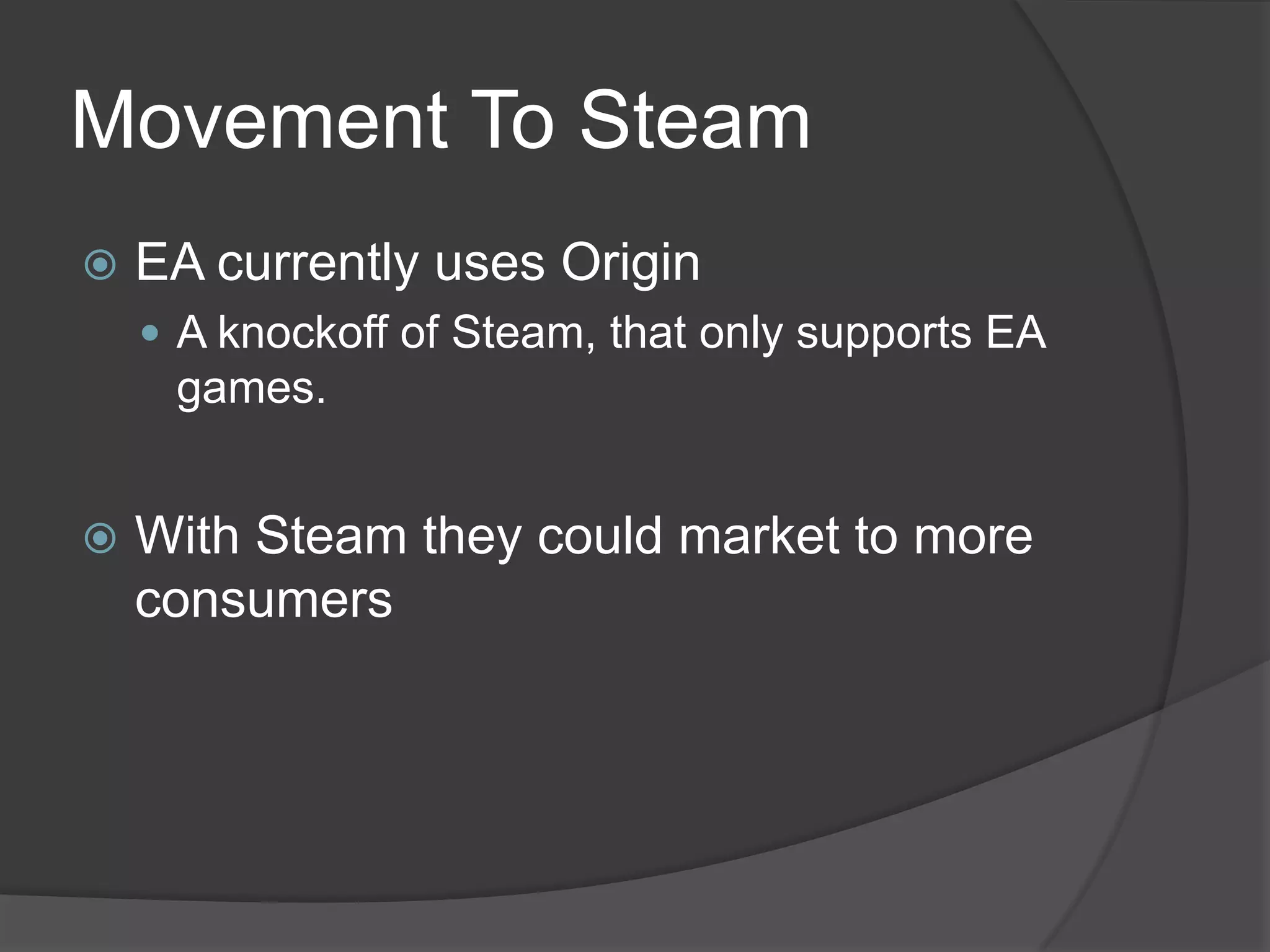 Movement To Steam

EA currently uses Origin

A knockoff of Steam, that only supports EA games.

With Steam they could market to more consumers